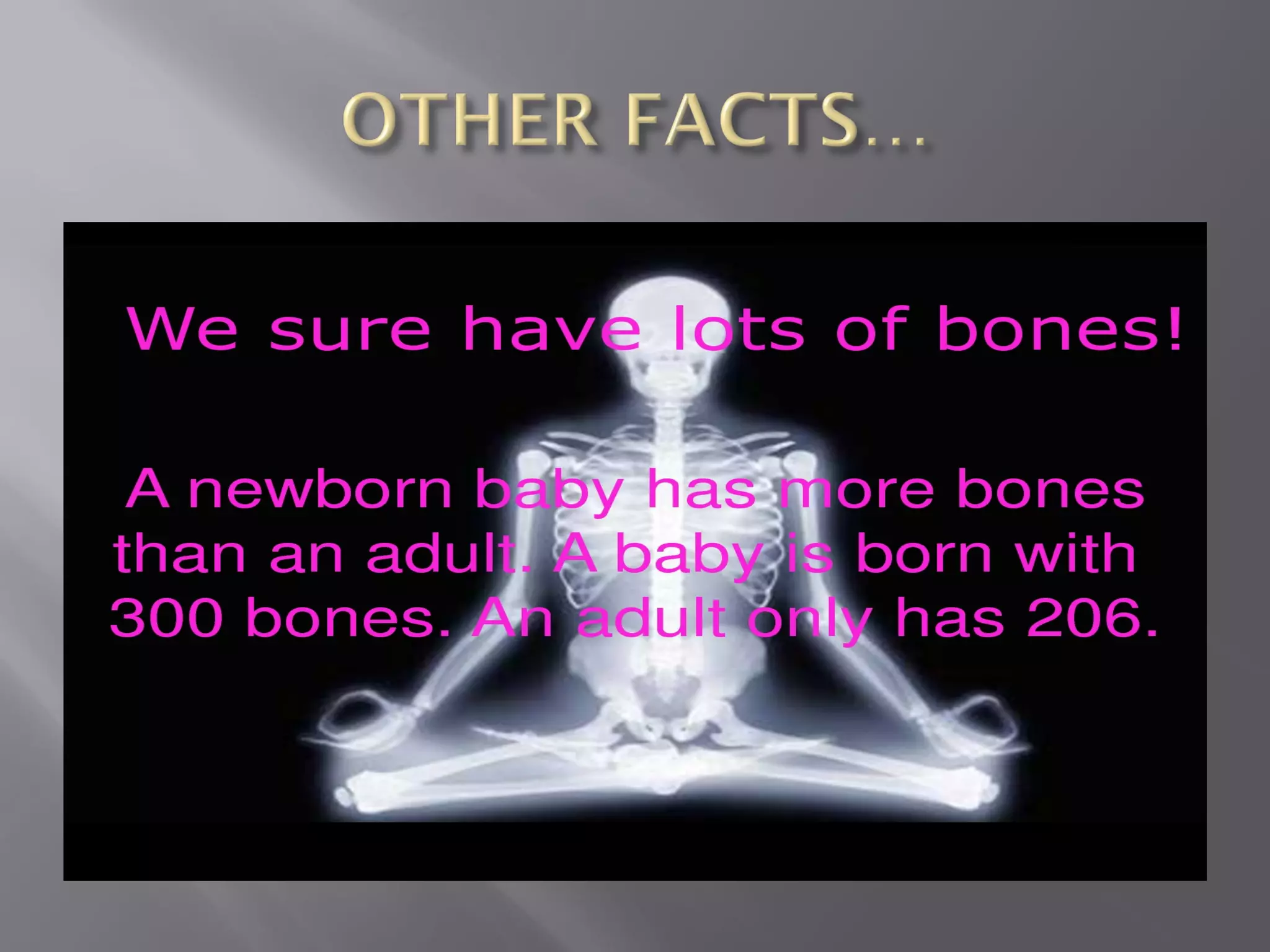 OTHER FACTS…

We sure have lots of bones!

A newborn baby has more bones than an adult. A baby is born with 300 bones. An adult only has 206.